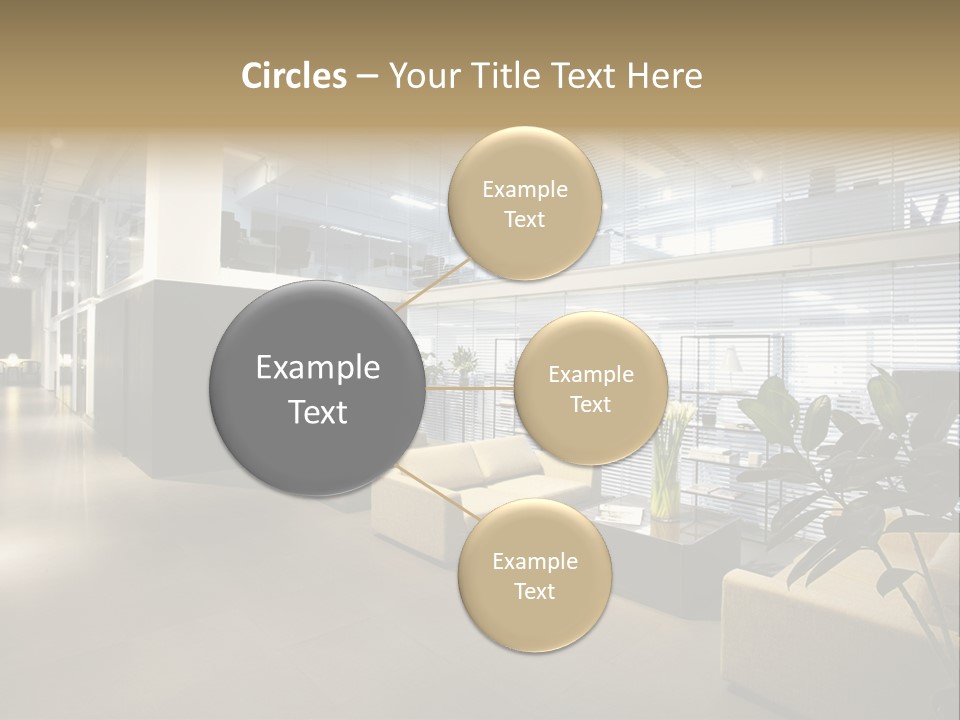 Circles – Your Title Text Here

Example Text

Example Text

Example Text

Example Text